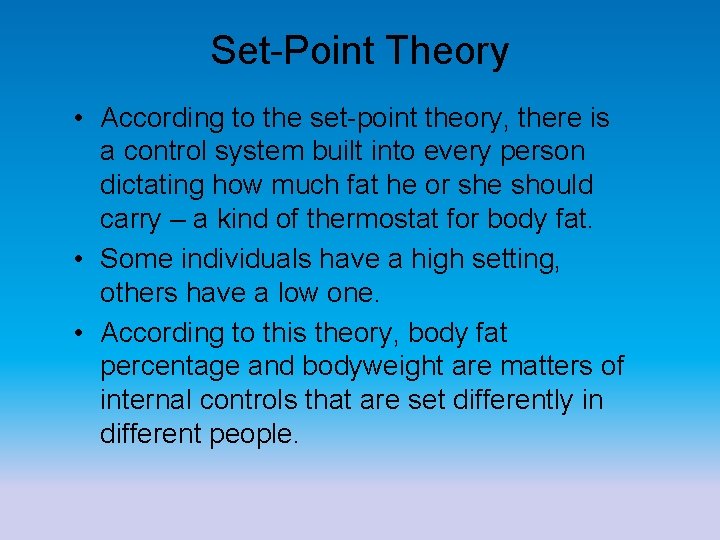 Set-Point Theory

• According to the set-point theory, there is a control system built into every person dictating how much fat he or she should carry – a kind of thermostat for body fat.

• Some individuals have a high setting, others have a low one.

• According to this theory, body fat percentage and bodyweight are matters of internal controls that are set differently in different people.